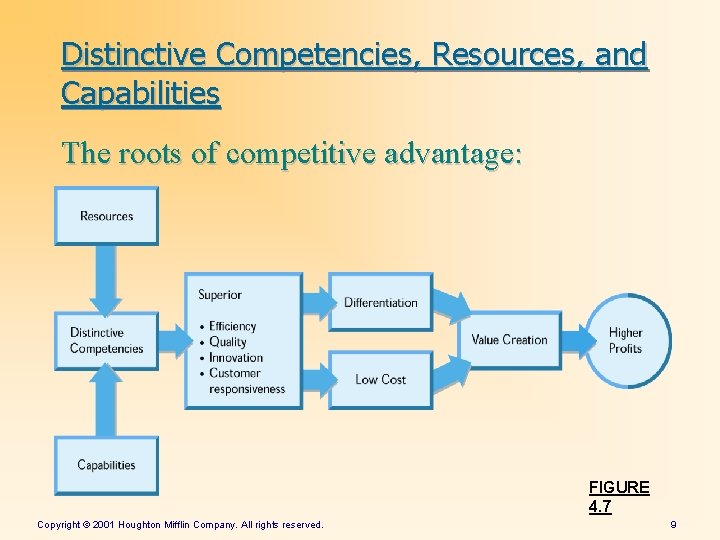 Distinctive Competencies, Resources, and Capabilities

The roots of competitive advantage:

Resources

Distinctive Competencies

Capabilities

Superior
• Efficiency
• Quality
• Innovation
• Customer responsiveness

Differentiation

Low Cost

Value Creation

Higher Profits

FIGURE 4.7

Copyright © 2001 Houghton Mifflin Company. All rights reserved.

9